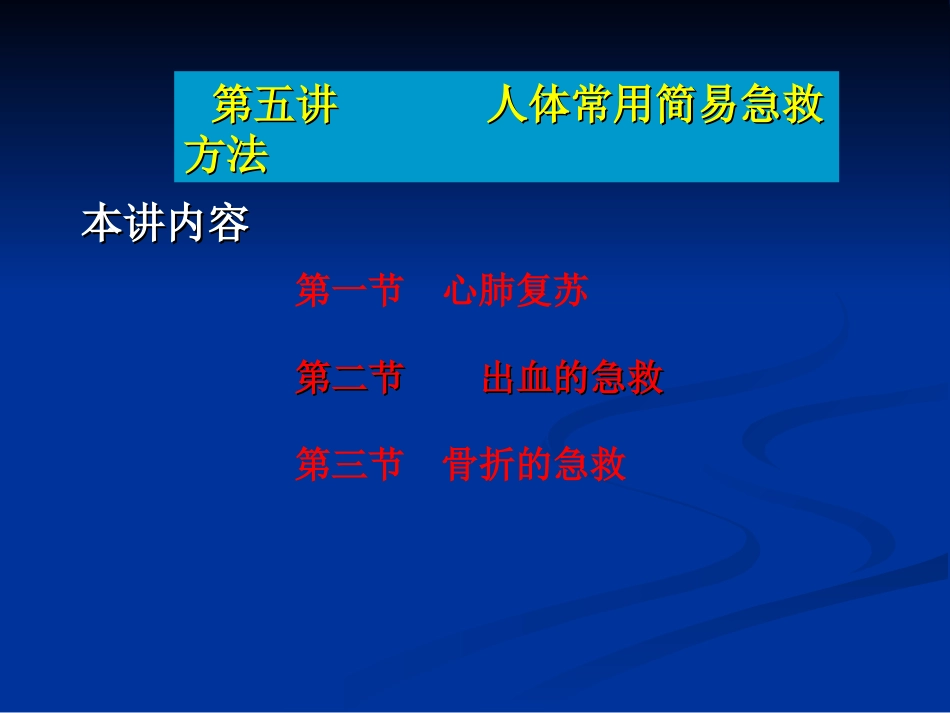 第五讲　　　人体常用简易急救方法

本讲内容

第一节　心肺复苏

第二节　　出血的急救

第三节　骨折的急救